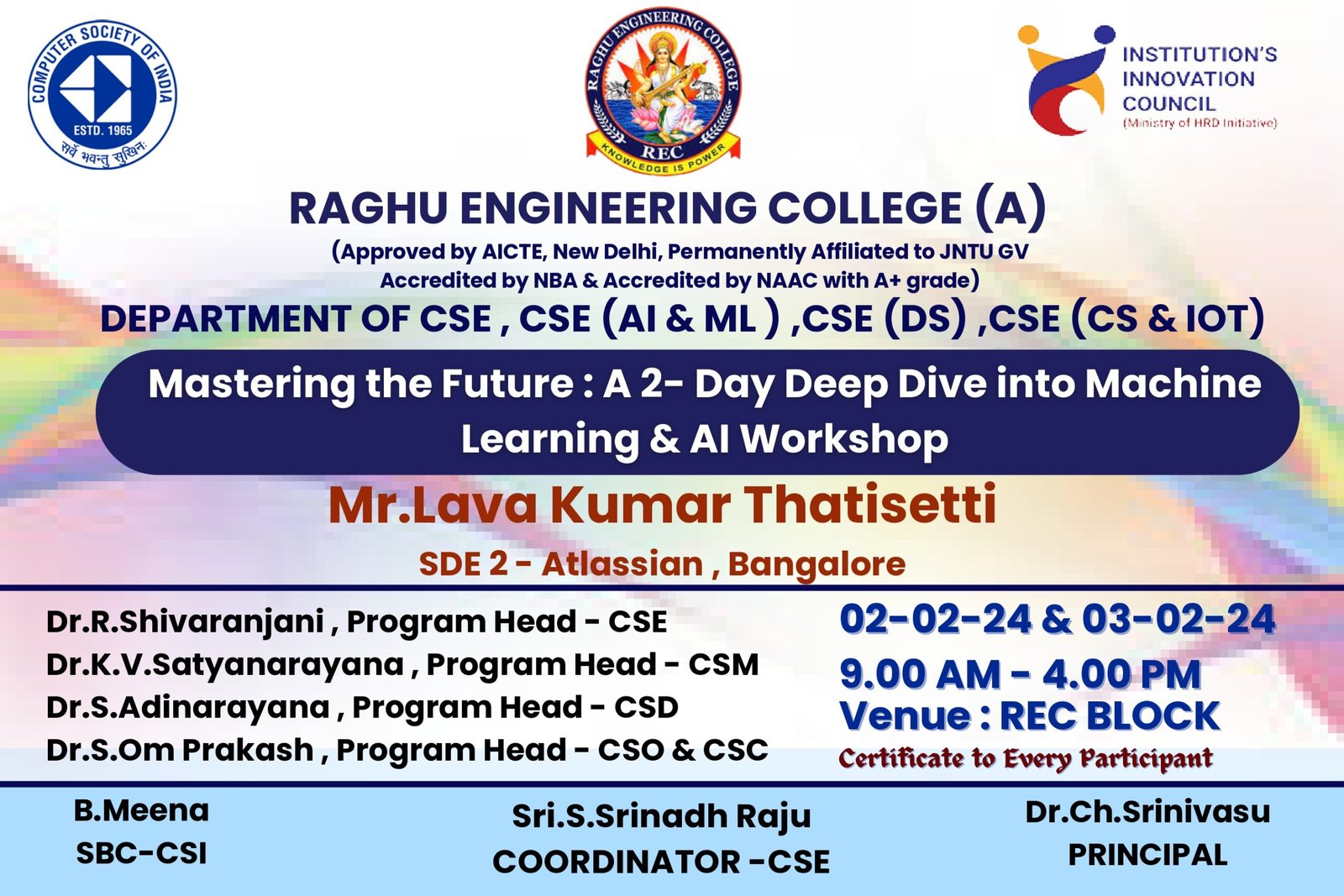 COMPUTER SOCIETY OF INDIA
ESTD. 1965
सर्वे भवन्तु सुखिनः

RAGHU ENGINEERING COLLEGE
REC
KNOWLEDGE IS POWER

INSTITUTION'S INNOVATION COUNCIL
(Ministry of HRD Initiative)

RAGHU ENGINEERING COLLEGE (A)
(Approved by AICTE, New Delhi, Permanently Affiliated to JNTU GV Accredited by NBA & Accredited by NAAC with A+ grade)
DEPARTMENT OF CSE , CSE (AI & ML ) ,CSE (DS) ,CSE (CS & IOT)

Mastering the Future : A 2- Day Deep Dive into Machine Learning & AI Workshop

Mr.Lava Kumar Thatisetti
SDE 2 - Atlassian , Bangalore

Dr.R.Shivaranjani , Program Head - CSE
Dr.K.V.Satyanarayana , Program Head - CSM
Dr.S.Adinarayana , Program Head - CSD
Dr.S.Om Prakash , Program Head - CSO & CSC

02-02-24 & 03-02-24
9.00 AM - 4.00 PM
Venue : REC BLOCK
Certificate to Every Participant

B.Meena
SBC-CSI

Sri.S.Srinadh Raju
COORDINATOR -CSE

Dr.Ch.Srinivasu
PRINCIPAL